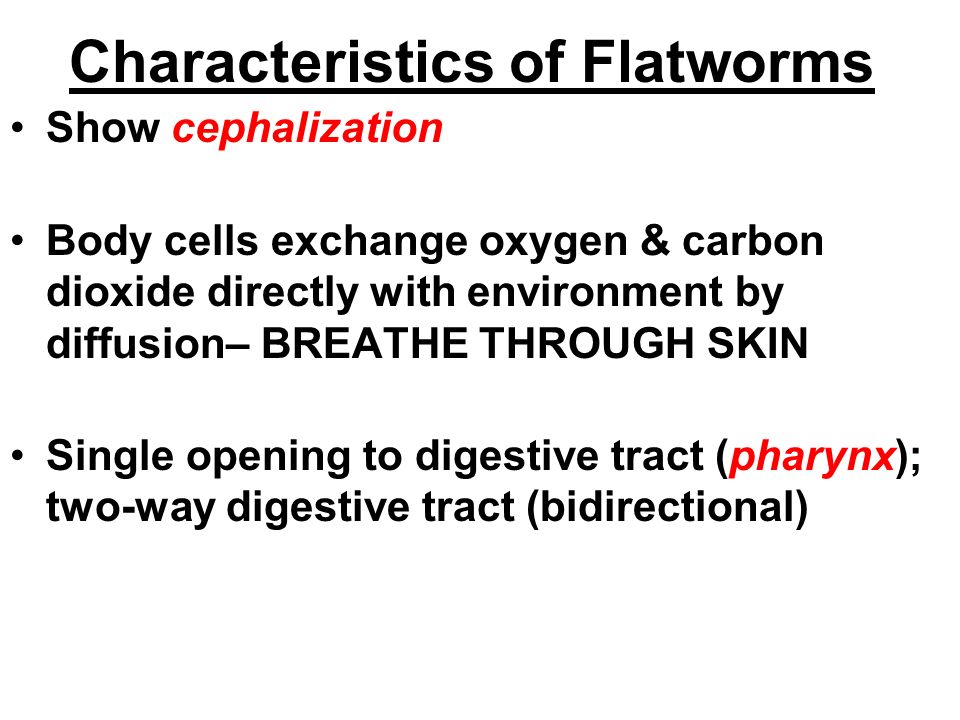 Characteristics of Flatworms

• Show cephalization

• Body cells exchange oxygen & carbon dioxide directly with environment by diffusion– BREATHE THROUGH SKIN

• Single opening to digestive tract (pharynx); two-way digestive tract (bidirectional)